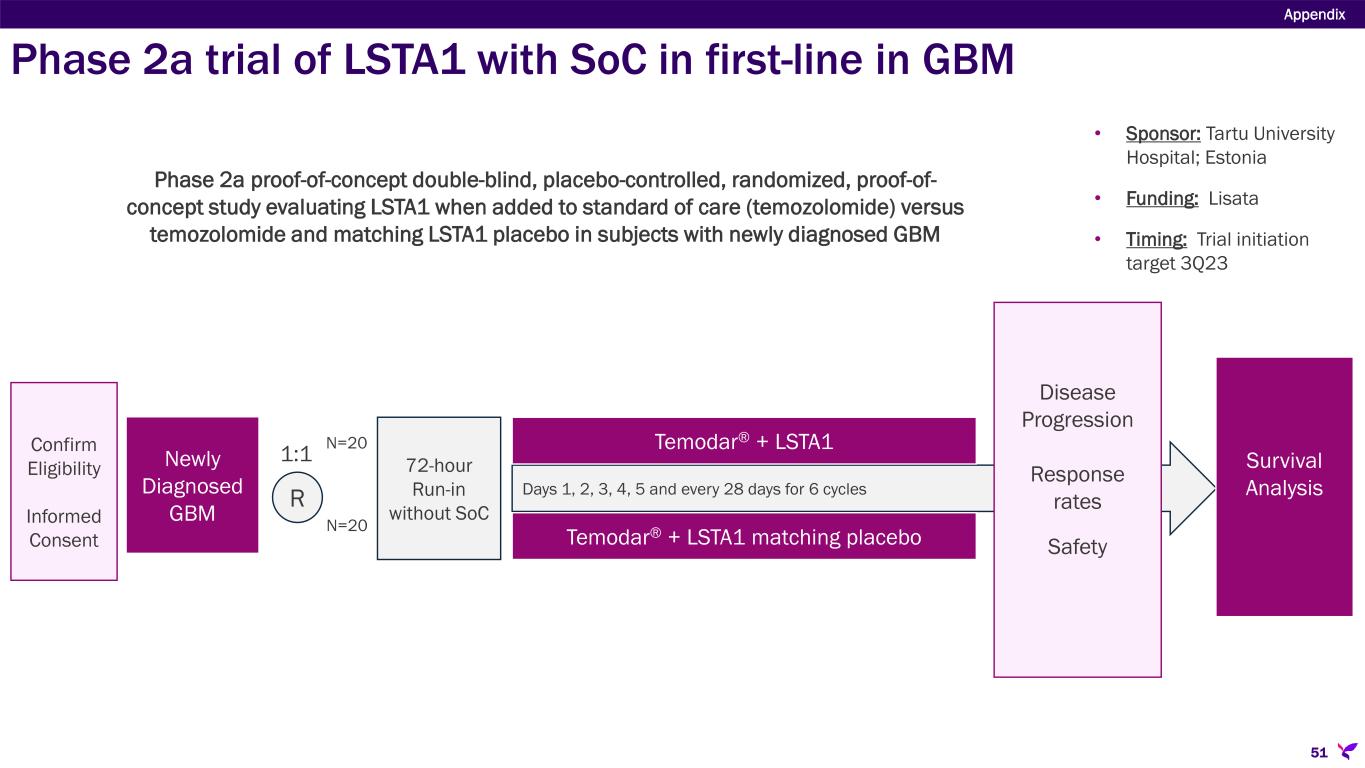 Appendix

Phase 2a trial of LSTA1 with SoC in first-line in GBM

Phase 2a proof-of-concept double-blind, placebo-controlled, randomized, proof-of-concept study evaluating LSTA1 when added to standard of care (temozolomide) versus temozolomide and matching LSTA1 placebo in subjects with newly diagnosed GBM

• Sponsor: Tartu University Hospital; Estonia

• Funding: Lisata

• Timing: Trial initiation target 3Q23

Confirm Eligibility

Informed Consent

Newly Diagnosed GBM

1:1

R

N=20

N=20

72-hour Run-in without SoC

Temodar® + LSTA1

Days 1, 2, 3, 4, 5 and every 28 days for 6 cycles

Temodar® + LSTA1 matching placebo

Disease Progression

Response rates

Safety

Survival Analysis

51